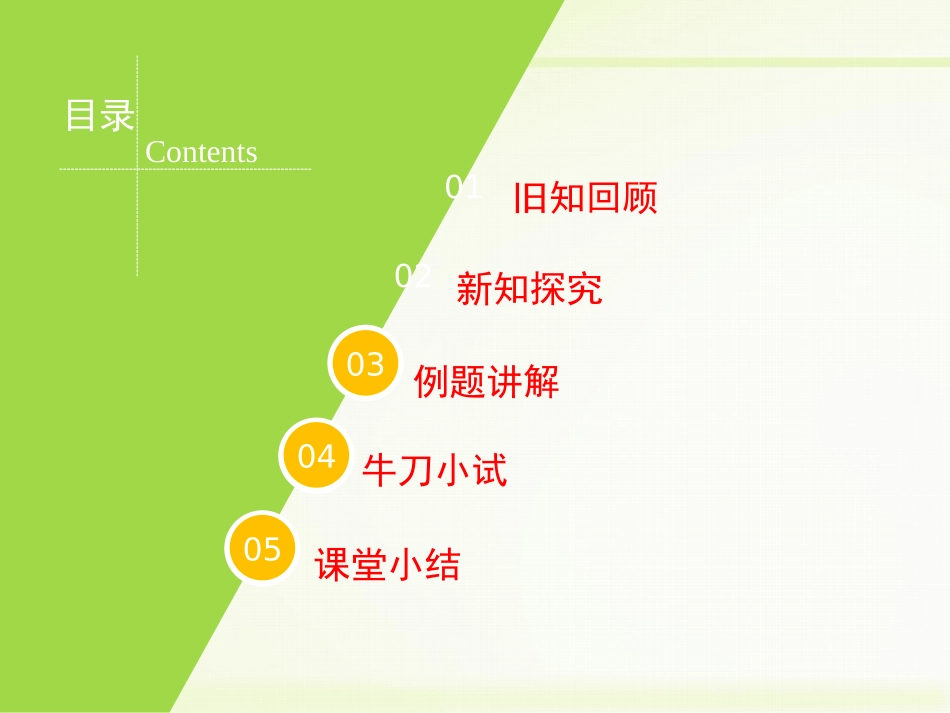 目录
Contents

01 旧知回顾

02 新知探究

03 例题讲解

04 牛刀小试

05 课堂小结